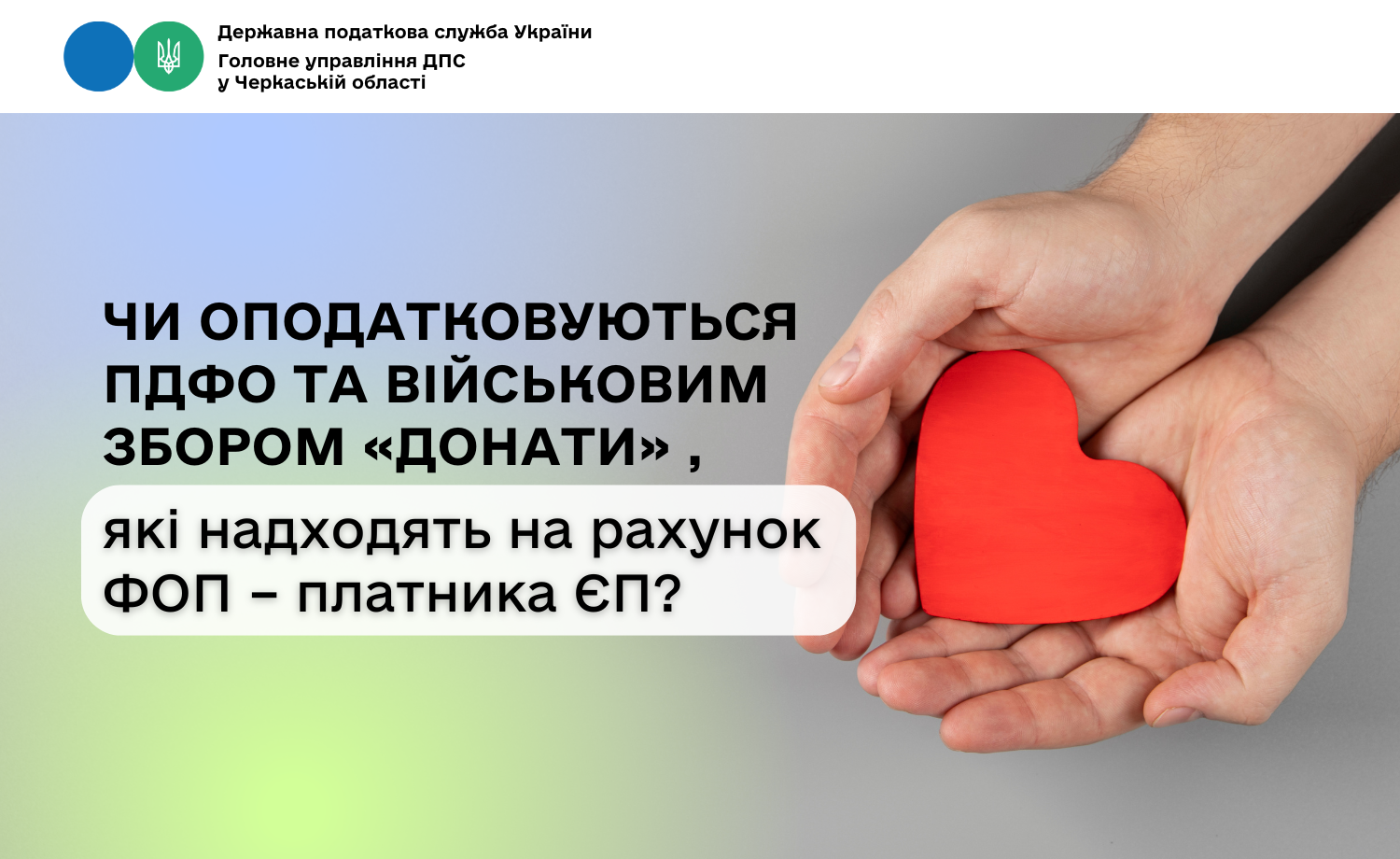 Державна податкова служба України
Головне управління ДПС
у Черкаській області

ЧИ ОПОДАТКОВУЮТЬСЯ ПДФО ТА ВІЙСЬКОВИМ ЗБОРОМ «ДОНАТИ» ,

які надходять на рахунок ФОП – платника ЄП?